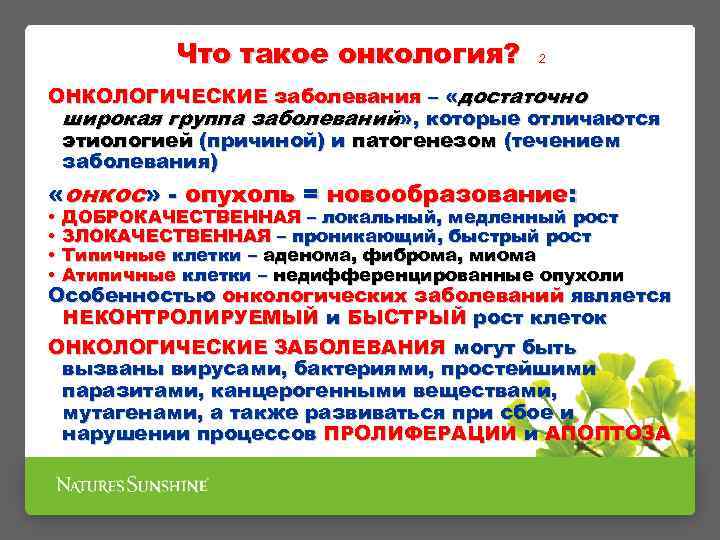 Что такое онкология? 2

ОНКОЛОГИЧЕСКИЕ заболевания – «достаточно широкая группа заболеваний», которые отличаются этиологией (причиной) и патогенезом (течением заболевания)

«онкос» - опухоль = новообразование:
• ДОБРОКАЧЕСТВЕННАЯ – локальный, медленный рост
• ЗЛОКАЧЕСТВЕННАЯ – проникающий, быстрый рост
• Типичные клетки – аденома, фиброма, миома
• Атипичные клетки – недифференцированные опухоли
Особенностью онкологических заболеваний является НЕКОНТРОЛИРУЕМЫЙ и БЫСТРЫЙ рост клеток

ОНКОЛОГИЧЕСКИЕ ЗАБОЛЕВАНИЯ могут быть вызваны вирусами, бактериями, простейшими паразитами, канцерогенными веществами, мутагенами, а также развиваться при сбое и нарушении процессов ПРОЛИФЕРАЦИИ и АПОПТОЗА

NATURE'S SUNSHINE